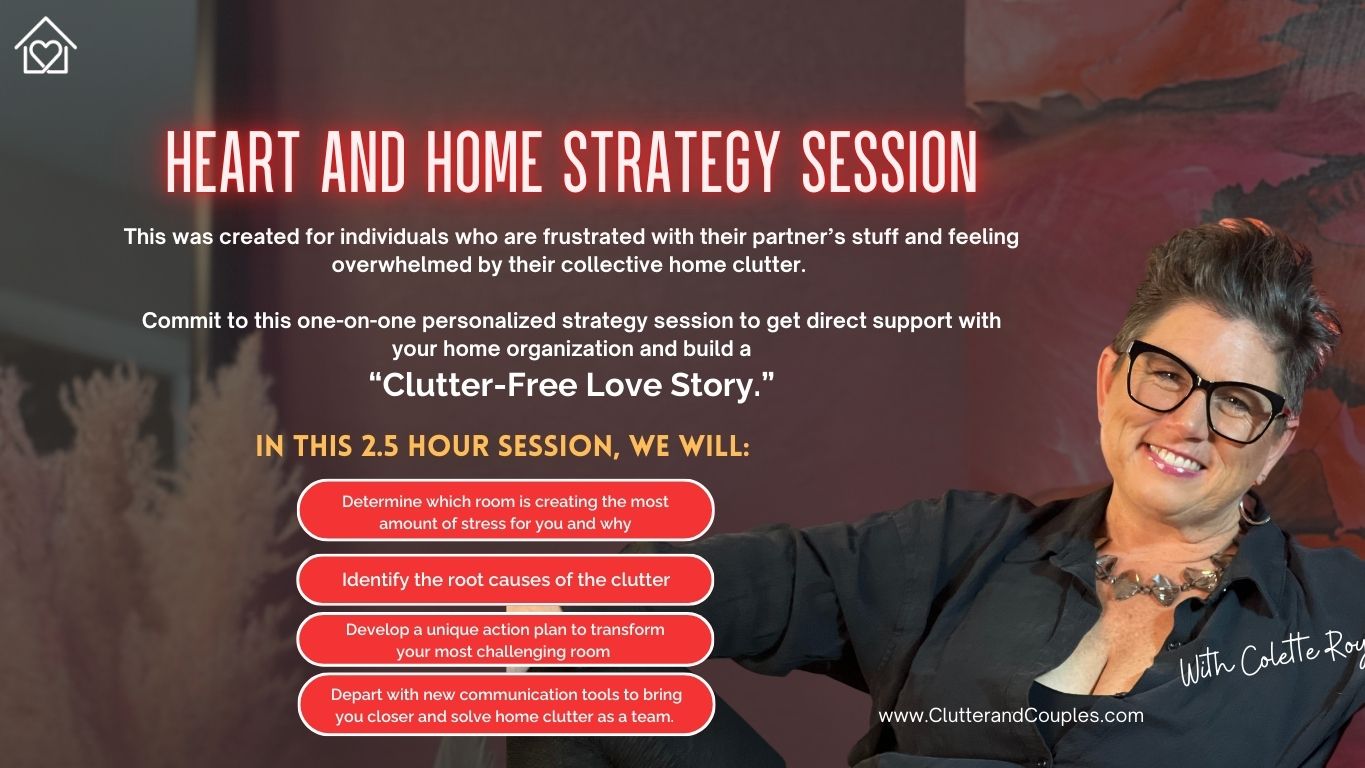 HEART AND HOME STRATEGY SESSION

This was created for individuals who are frustrated with their partner's stuff and feeling overwhelmed by their collective home clutter.

Commit to this one-on-one personalized strategy session to get direct support with your home organization and build a
"Clutter-Free Love Story."

IN THIS 2.5 HOUR SESSION, WE WILL:

Determine which room is creating the most amount of stress for you and why

Identify the root causes of the clutter

Develop a unique action plan to transform your most challenging room

Depart with new communication tools to bring you closer and solve home clutter as a team.

With Colette Roy

www.ClutterandCouples.com